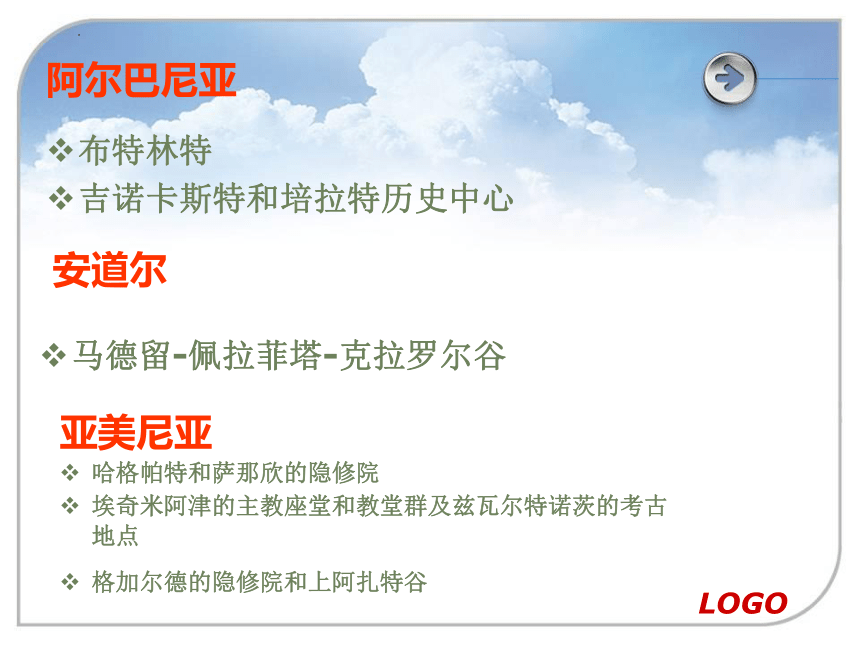 阿尔巴尼亚

❖ 布特林特

❖ 吉诺卡斯特和培拉特历史中心

安道尔

❖ 马德留-佩拉菲塔-克拉罗尔谷

亚美尼亚

❖ 哈格帕特和萨那欣的隐修院

❖ 埃奇米阿津的主教座堂和教堂群及兹瓦尔特诺茨的考古地点

❖ 格加尔德的隐修院和上阿扎特谷

LOGO